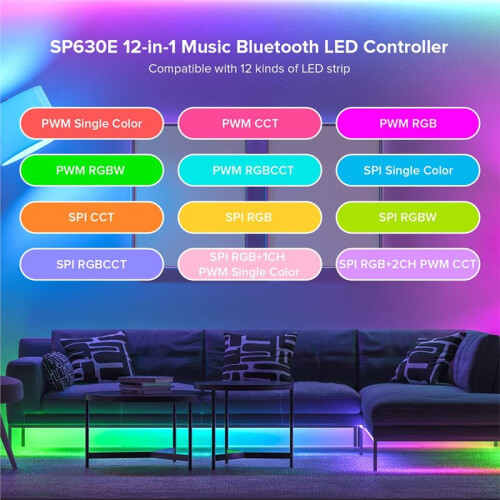 SP630E 12-in-1 Music Bluetooth LED Controller

Compatible with 12 kinds of LED strip

PWM Single Color

PWM CCT

PWM RGB

PWM RGBW

PWM RGBCCT

SPI Single Color

SPI CCT

SPI RGB

SPI RGBW

SPI RGBCCT

SPI RGB+1CH PWM Single Color

SPI RGB+2CH PWM CCT